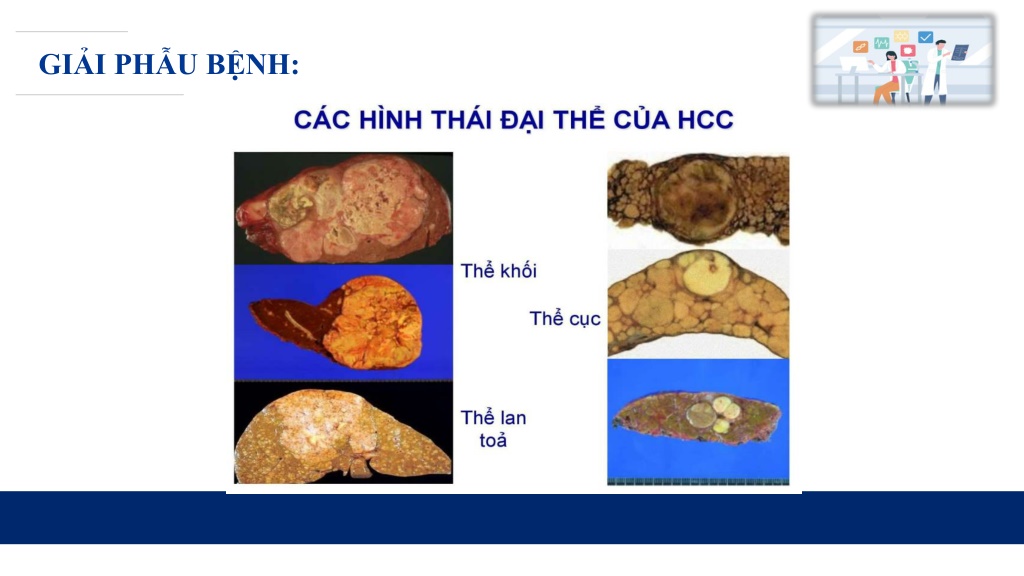 GIẢI PHẪU BỆNH:

CÁC HÌNH THÁI ĐẠI THỂ CỦA HCC

Thể khối

Thể cục

Thể lan toả